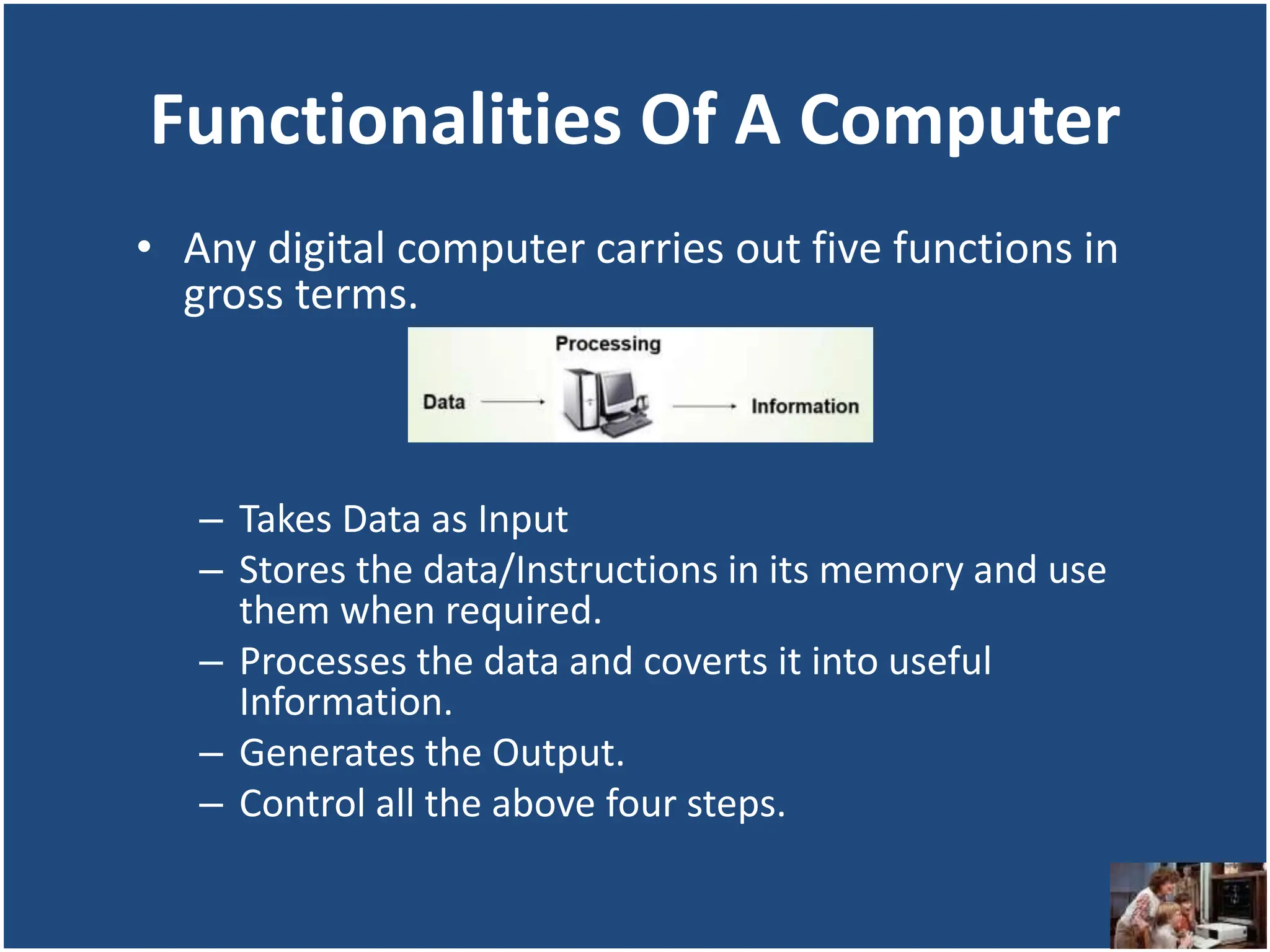 Functionalities Of A Computer

• Any digital computer carries out five functions in gross terms.

Processing

Data

Information

– Takes Data as Input
– Stores the data/Instructions in its memory and use them when required.
– Processes the data and coverts it into useful Information.
– Generates the Output.
– Control all the above four steps.